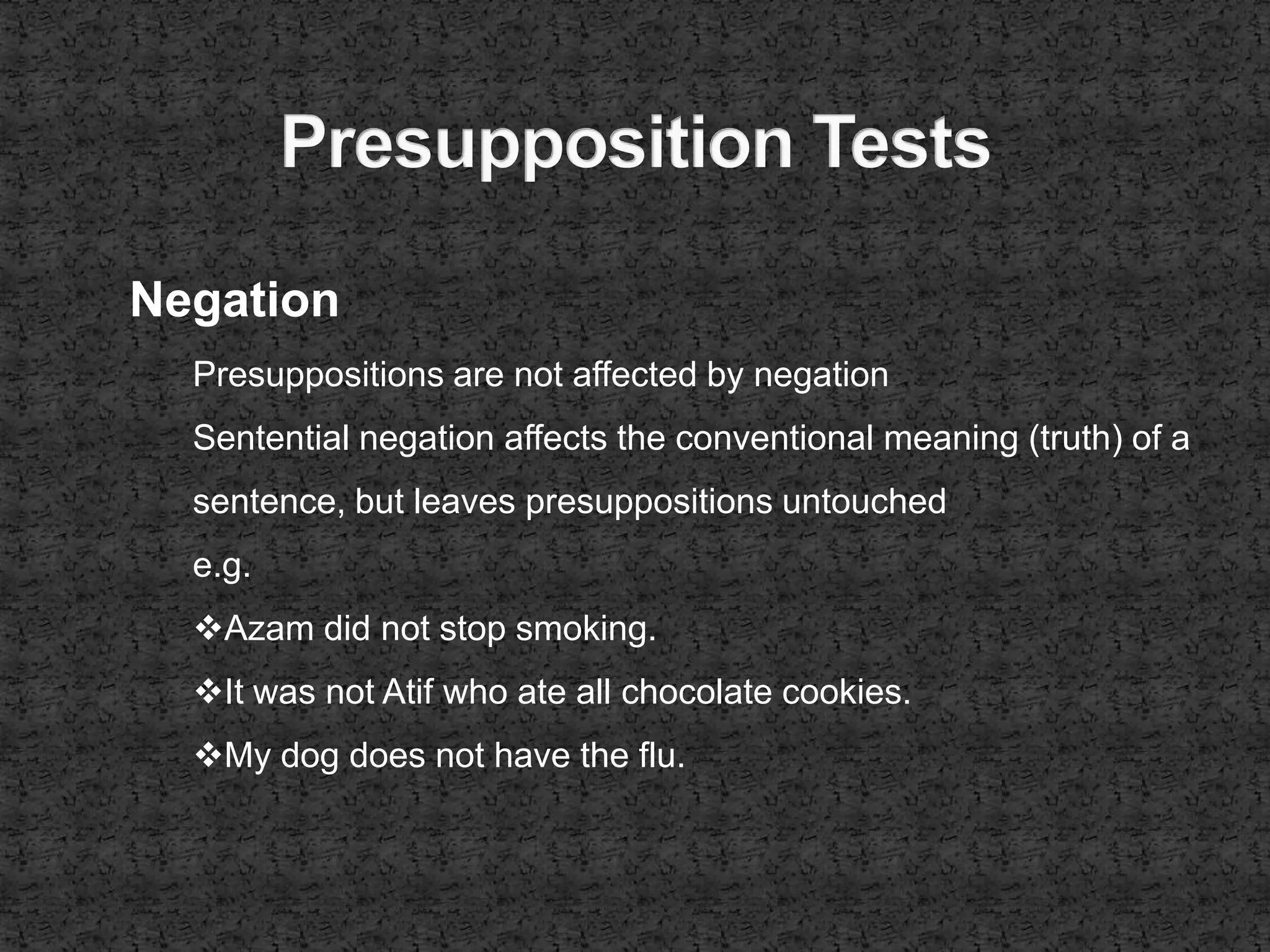 Presupposition Tests

Negation

Presuppositions are not affected by negation

Sentential negation affects the conventional meaning (truth) of a sentence, but leaves presuppositions untouched

e.g.

❖Azam did not stop smoking.

❖It was not Atif who ate all chocolate cookies.

❖My dog does not have the flu.